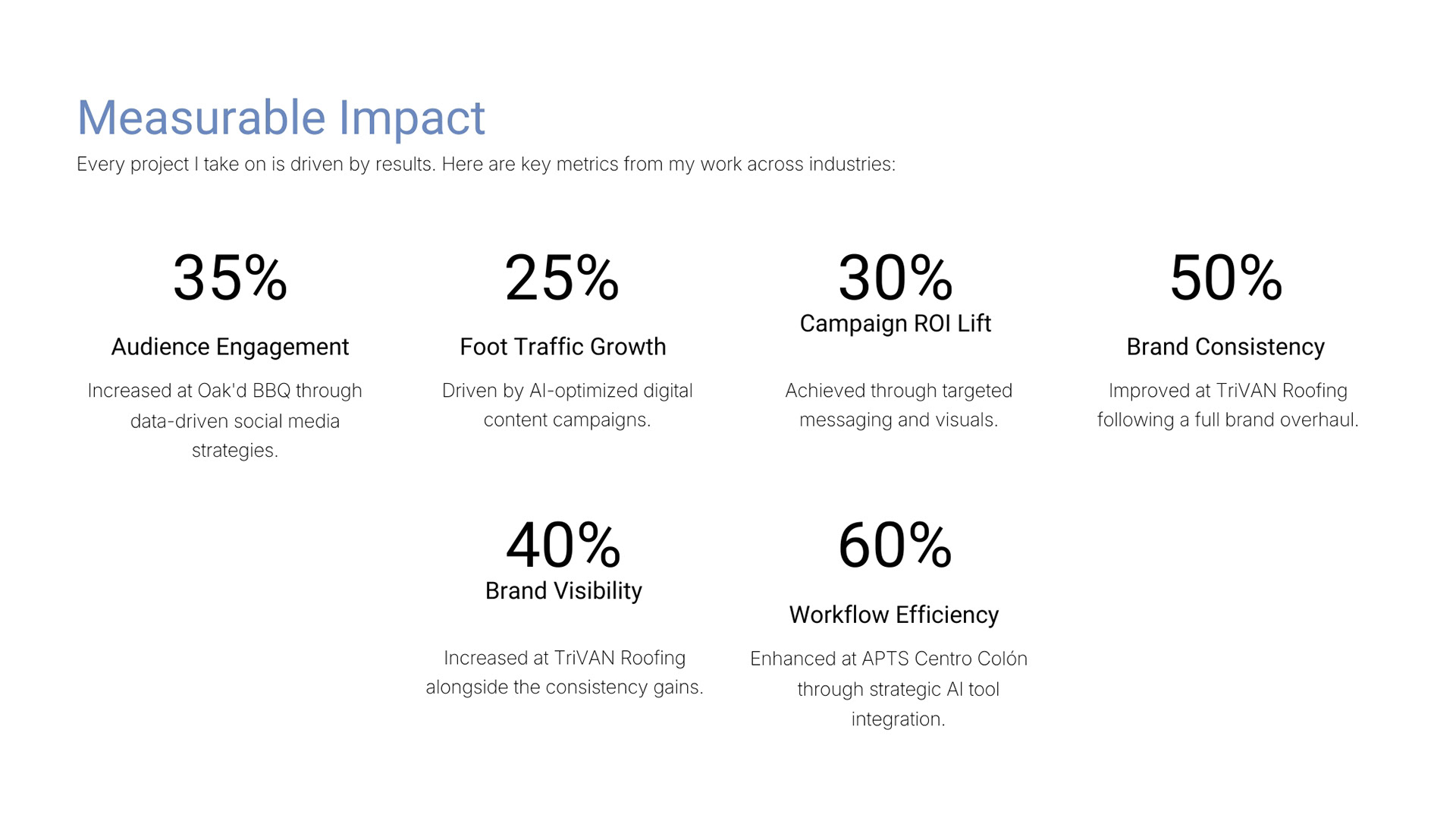 Measurable Impact

Every project I take on is driven by results. Here are key metrics from my work across industries:

35%

Audience Engagement

Increased at Oak'd BBQ through data-driven social media strategies.

25%

Foot Traffic Growth

Driven by AI-optimized digital content campaigns.

30%

Campaign ROI Lift

Achieved through targeted messaging and visuals.

50%

Brand Consistency

Improved at TriVAN Roofing following a full brand overhaul.

40%

Brand Visibility

Increased at TriVAN Roofing alongside the consistency gains.

60%

Workflow Efficiency

Enhanced at APTS Centro Colón through strategic AI tool integration.